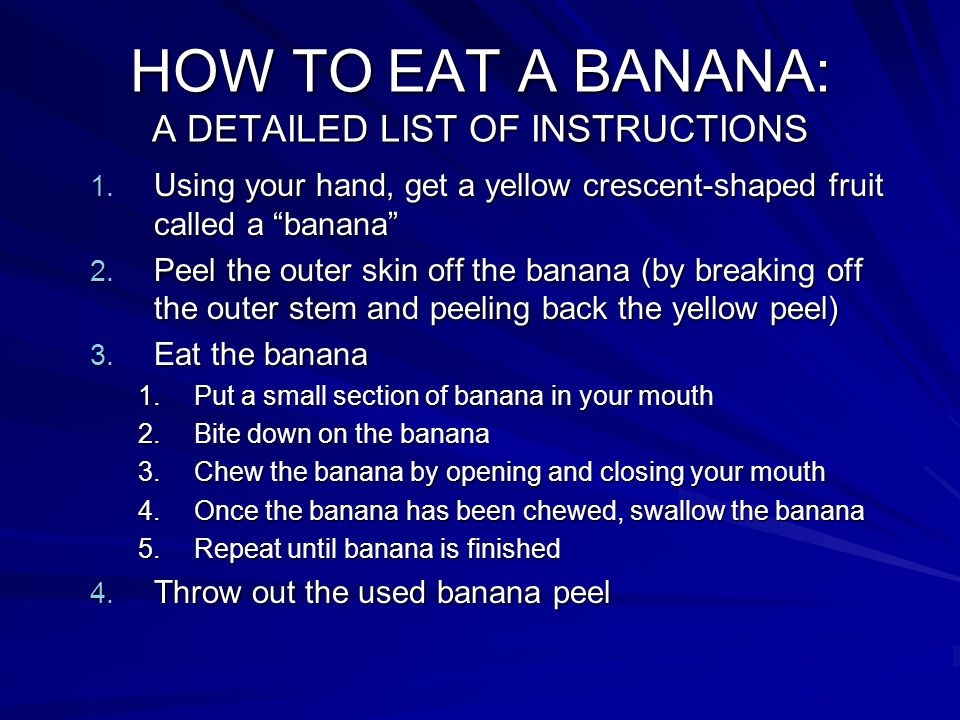 HOW TO EAT A BANANA:
A DETAILED LIST OF INSTRUCTIONS

1. Using your hand, get a yellow crescent-shaped fruit called a “banana”
2. Peel the outer skin off the banana (by breaking off the outer stem and peeling back the yellow peel)
3. Eat the banana
   1. Put a small section of banana in your mouth
   2. Bite down on the banana
   3. Chew the banana by opening and closing your mouth
   4. Once the banana has been chewed, swallow the banana
   5. Repeat until banana is finished
4. Throw out the used banana peel